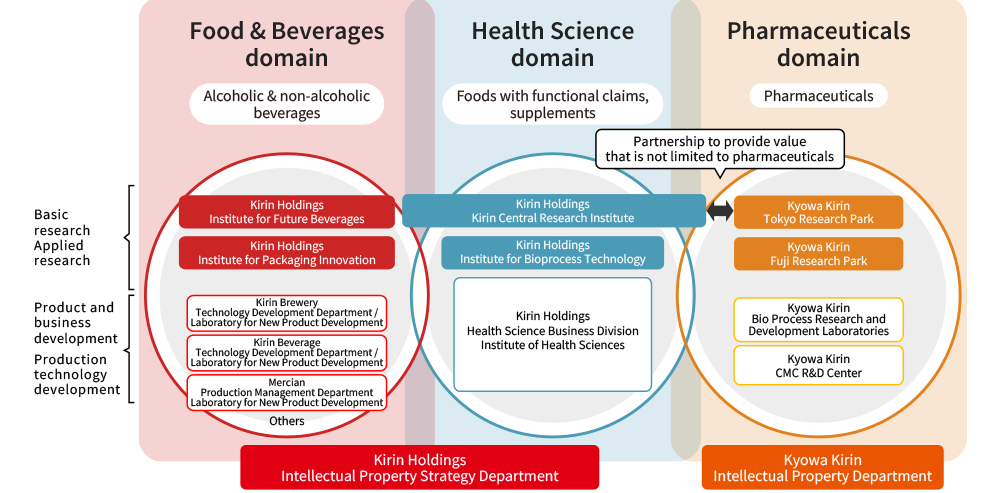 Food & Beverages domain

Alcoholic & non-alcoholic beverages

Health Science domain

Foods with functional claims, supplements

Pharmaceuticals domain

Pharmaceuticals

Partnership to provide value that is not limited to pharmaceuticals

Basic research
Applied research

Product and business development
Production technology development

Kirin Holdings
Institute for Future Beverages

Kirin Holdings
Institute for Packaging Innovation

Kirin Brewery
Technology Development Department / Laboratory for New Product Development

Kirin Beverage
Technology Development Department / Laboratory for New Product Development

Mercian
Production Management Department
Laboratory for New Product Development

Others

Kirin Holdings
Kirin Central Research Institute

Kirin Holdings
Institute for Bioprocess Technology

Kirin Holdings
Health Science Business Division
Institute of Health Sciences

Kyowa Kirin
Tokyo Research Park

Kyowa Kirin
Fuji Research Park

Kyowa Kirin
Bio Process Research and Development Laboratories

Kyowa Kirin
CMC R&D Center

Kirin Holdings
Intellectual Property Strategy Department

Kyowa Kirin
Intellectual Property Department